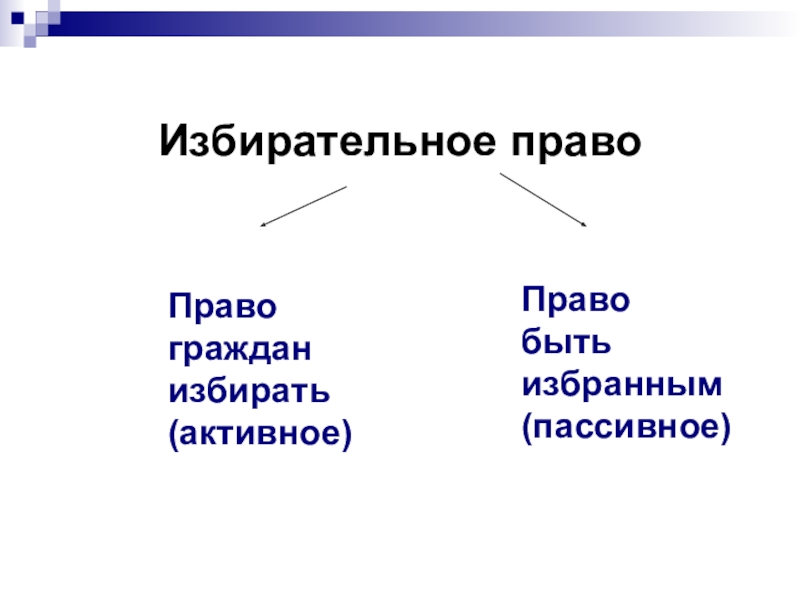 Избирательное право

Право граждан избирать (активное)

Право быть избранным (пассивное)